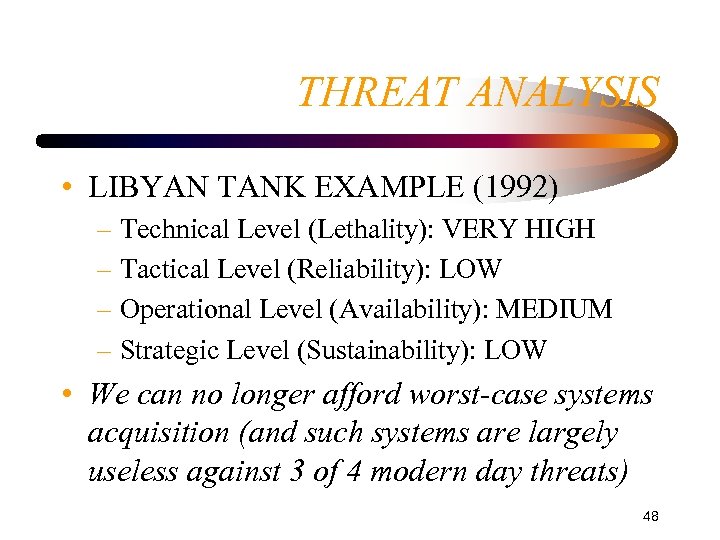 THREAT ANALYSIS

• LIBYAN TANK EXAMPLE (1992)
– Technical Level (Lethality): VERY HIGH
– Tactical Level (Reliability): LOW
– Operational Level (Availability): MEDIUM
– Strategic Level (Sustainability): LOW

• We can no longer afford worst-case systems acquisition (and such systems are largely useless against 3 of 4 modern day threats)

48